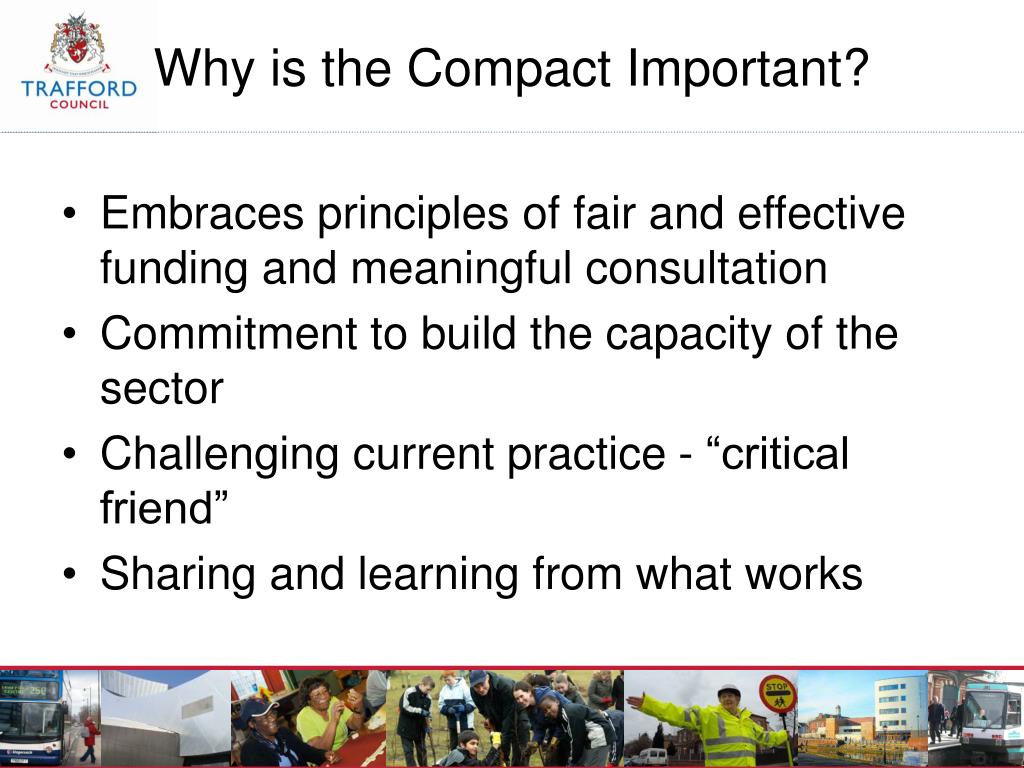 TRAFFORD COUNCIL

Why is the Compact Important?

• Embraces principles of fair and effective funding and meaningful consultation
• Commitment to build the capacity of the sector
• Challenging current practice - “critical friend”
• Sharing and learning from what works

STOP